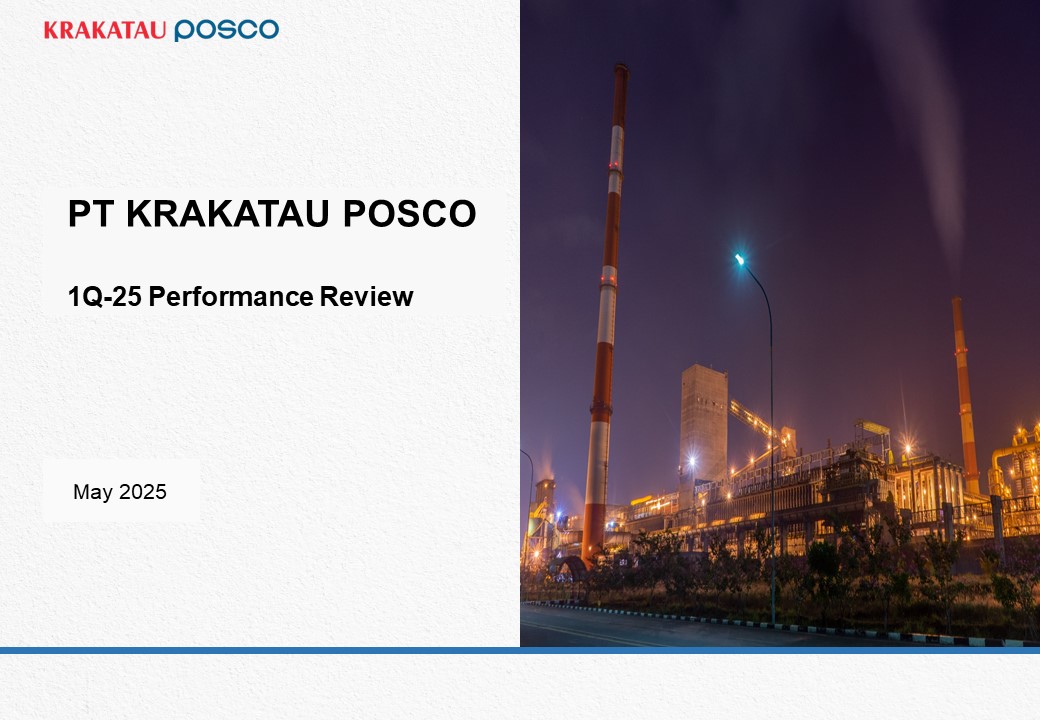 KRAKATAU POSCO

PT KRAKATAU POSCO

1Q-25 Performance Review

May 2025